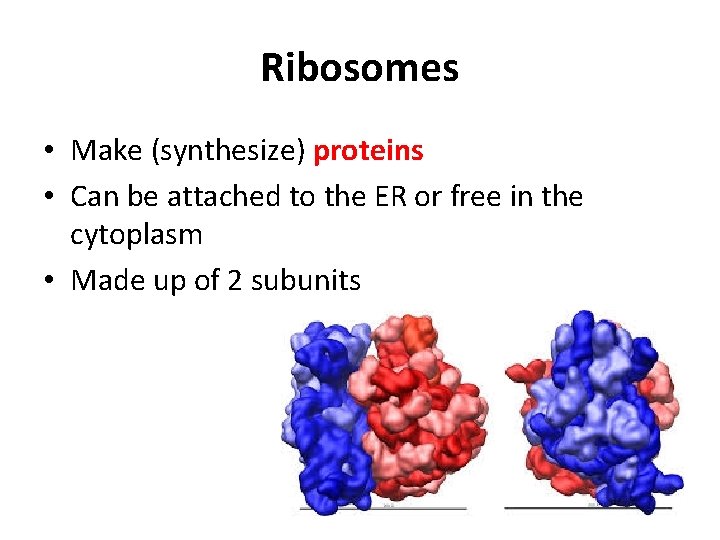 Ribosomes

• Make (synthesize) proteins
• Can be attached to the ER or free in the cytoplasm
• Made up of 2 subunits